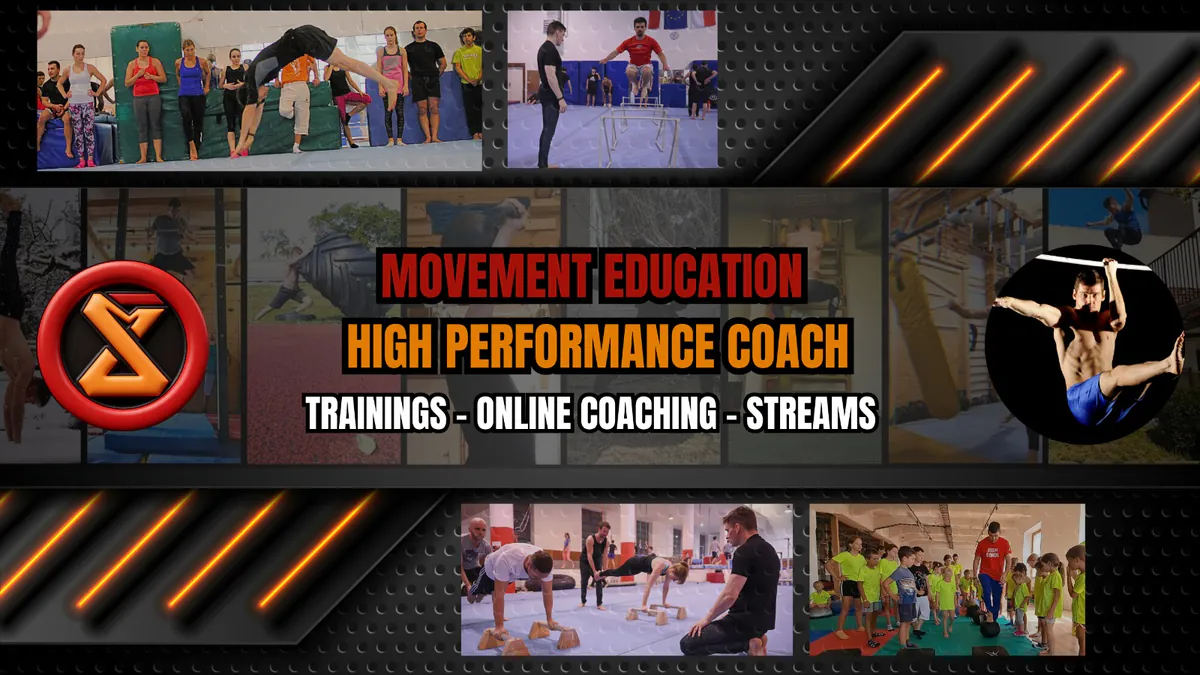 MOVEMENT EDUCATION
HIGH PERFORMANCE COACH
TRAININGS - ONLINE COACHING - STREAMS